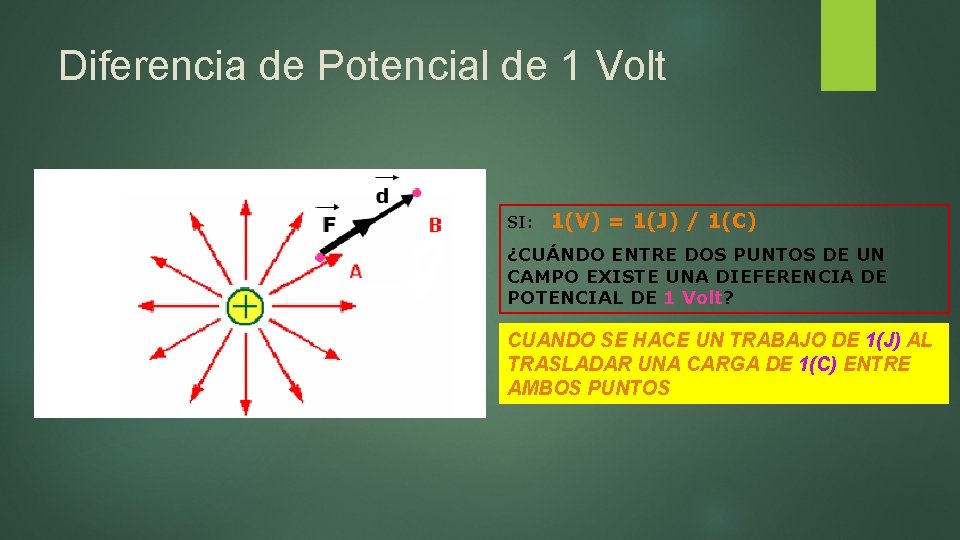 Diferencia de Potencial de 1 Volt

$\vec{d}$

$\vec{F}$

B

A

+

SI: 1(V) = 1(J) / 1(C)

¿CUÁNDO ENTRE DOS PUNTOS DE UN CAMPO EXISTE UNA DIEFERENCIA DE POTENCIAL DE 1 Volt?

CUANDO SE HACE UN TRABAJO DE 1(J) AL TRASLADAR UNA CARGA DE 1(C) ENTRE AMBOS PUNTOS